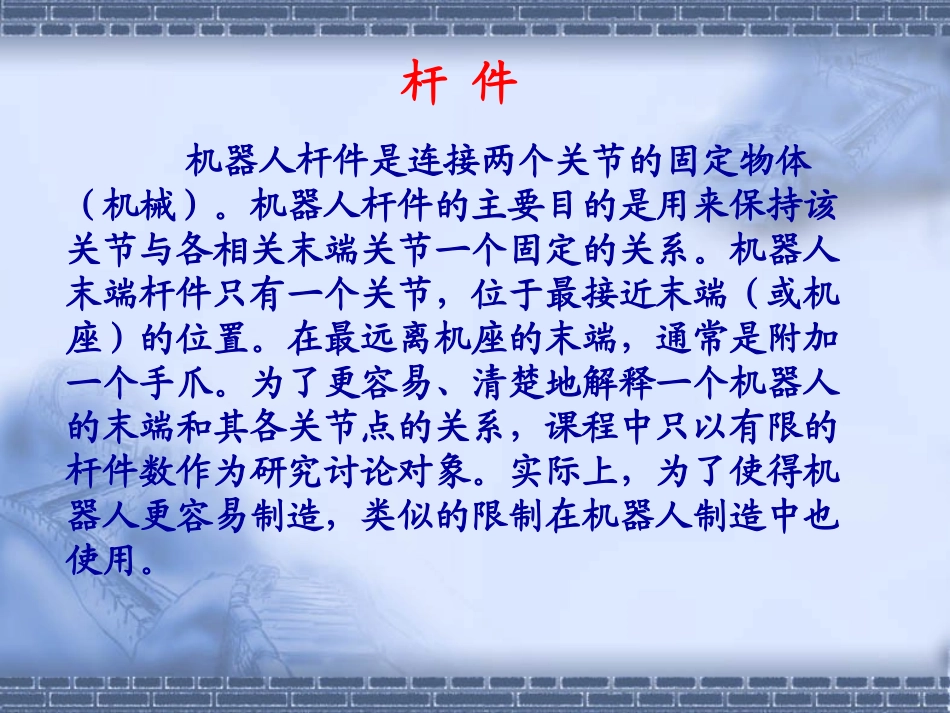 杆 件

机器人杆件是连接两个关节的固定物体（机械）。机器人杆件的主要目的是用来保持该关节与各相关末端关节一个固定的关系。机器人末端杆件只有一个关节，位于最接近末端（或机座）的位置。在最远离机座的末端，通常是附加一个手爪。为了更容易、清楚地解释一个机器人的末端和其各关节点的关系，课程中只以有限的杆件数作为研究讨论对象。实际上，为了使得机器人更容易制造，类似的限制在机器人制造中也使用。